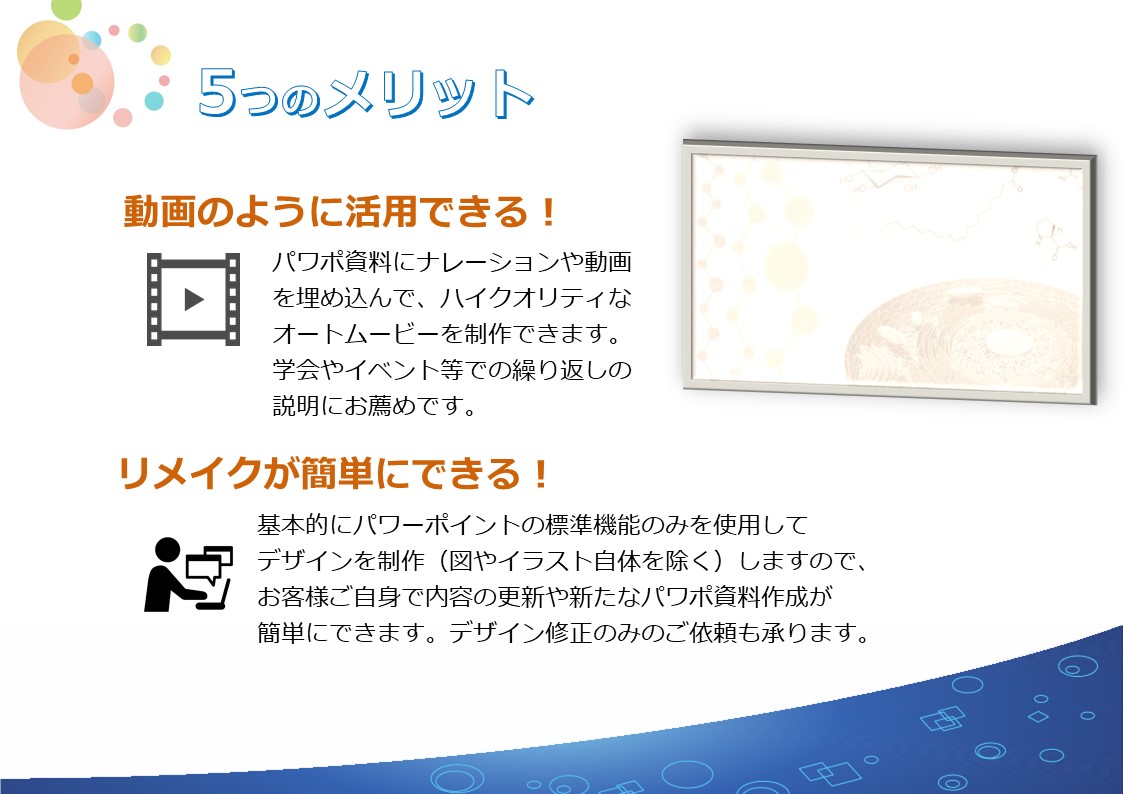 5つのメリット

動画のように活用できる！

パワポ資料にナレーションや動画を埋め込んで、ハイクオリティなオートムービーを制作できます。学会やイベント等での繰り返しの説明にお薦めです。

リメイクが簡単にできる！

基本的にパワーポイントの標準機能のみを使用してデザインを制作（図やイラスト自体を除く）しますので、お客様ご自身で内容の更新や新たなパワポ資料作成が簡単にできます。デザイン修正のみのご依頼も承ります。